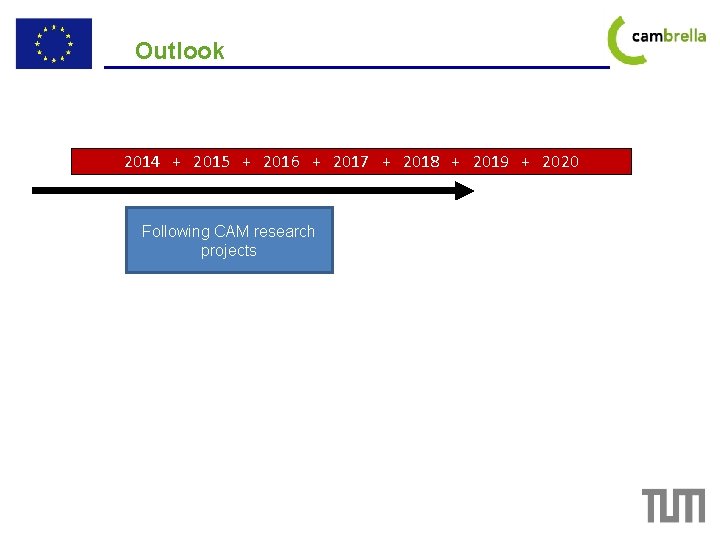 Outlook

cambrella

2014 + 2015 + 2016 + 2017 + 2018 + 2019 + 2020

Following CAM research projects

TUM